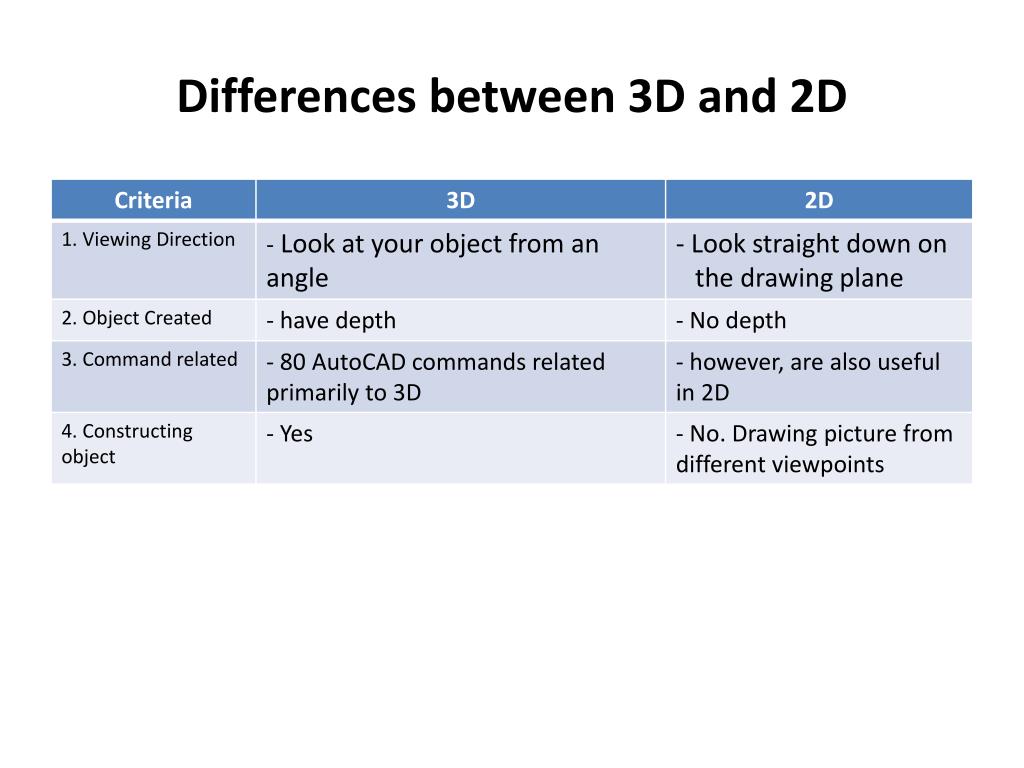 Differences between 3D and 2D

| Criteria | 3D | 2D |
|---|---|---|
| 1. Viewing Direction | - Look at your object from an angle | - Look straight down on the drawing plane |
| 2. Object Created | - have depth | - No depth |
| 3. Command related | - 80 AutoCAD commands related primarily to 3D | - however, are also useful in 2D |
| 4. Constructing object | - Yes | - No. Drawing picture from different viewpoints |